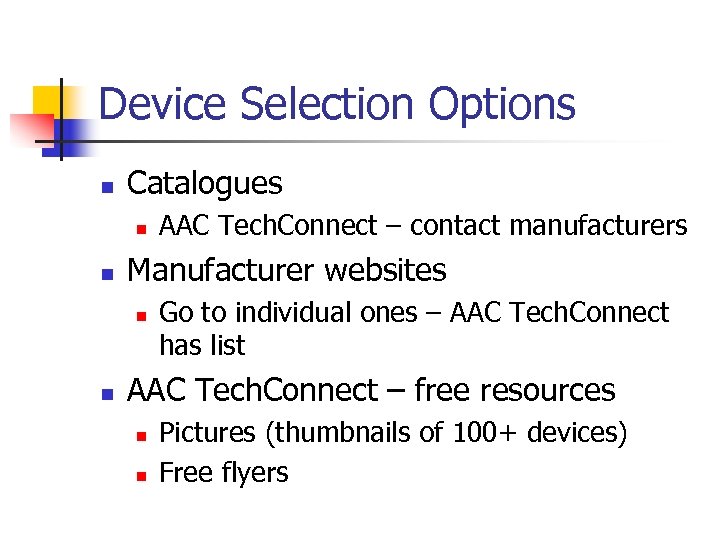 Device Selection Options

- Catalogues
  - AAC TechConnect – contact manufacturers
- Manufacturer websites
  - Go to individual ones – AAC TechConnect has list
- AAC TechConnect – free resources
  - Pictures (thumbnails of 100+ devices)
  - Free flyers